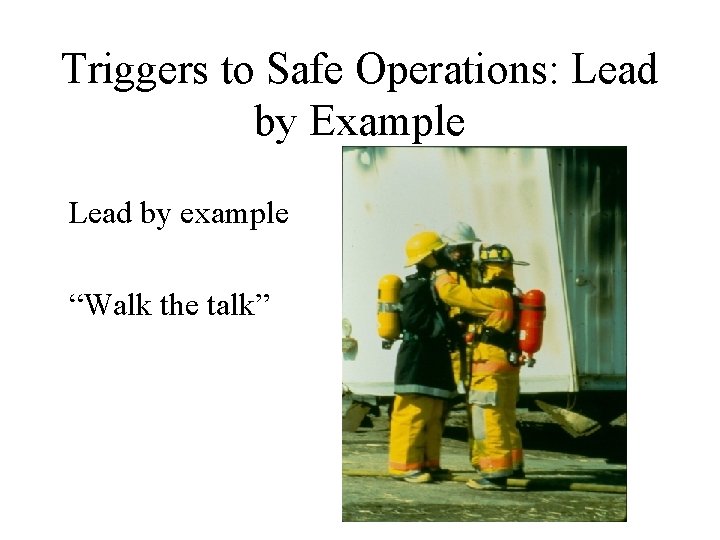 Triggers to Safe Operations: Lead by Example

Lead by example

“Walk the talk”